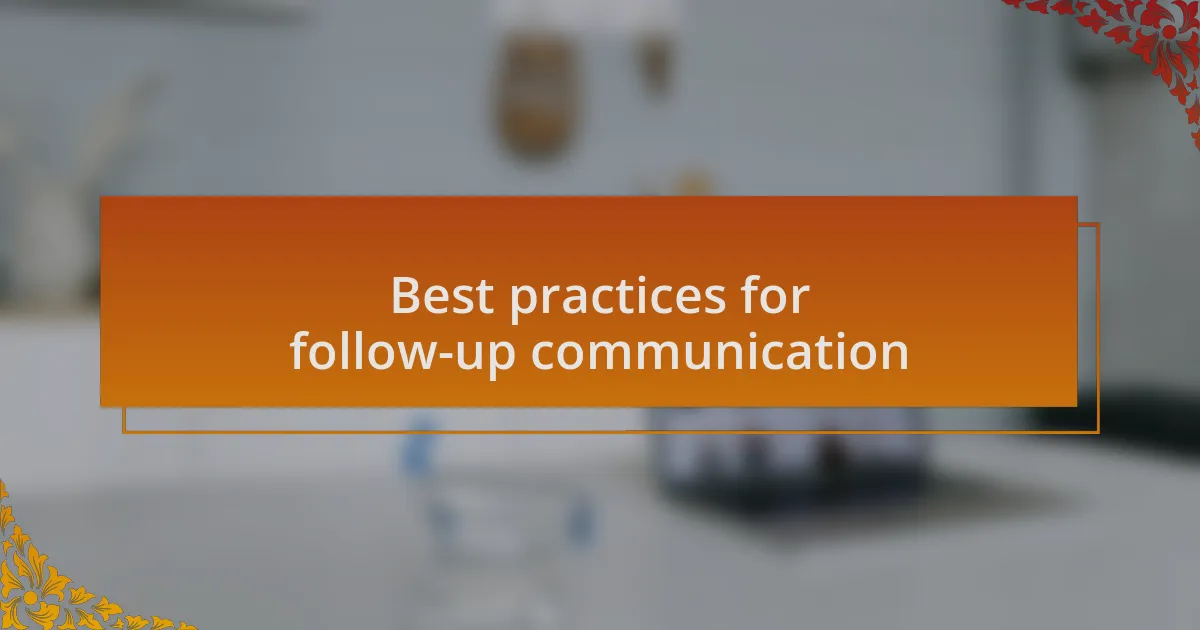 Best practices for follow-up communication